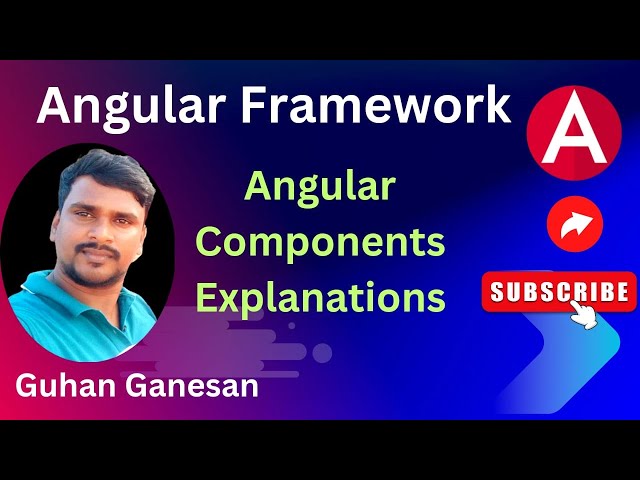 Angular Framework

A

Angular Components Explanations

SUBSCRIBE

Guhan Ganesan